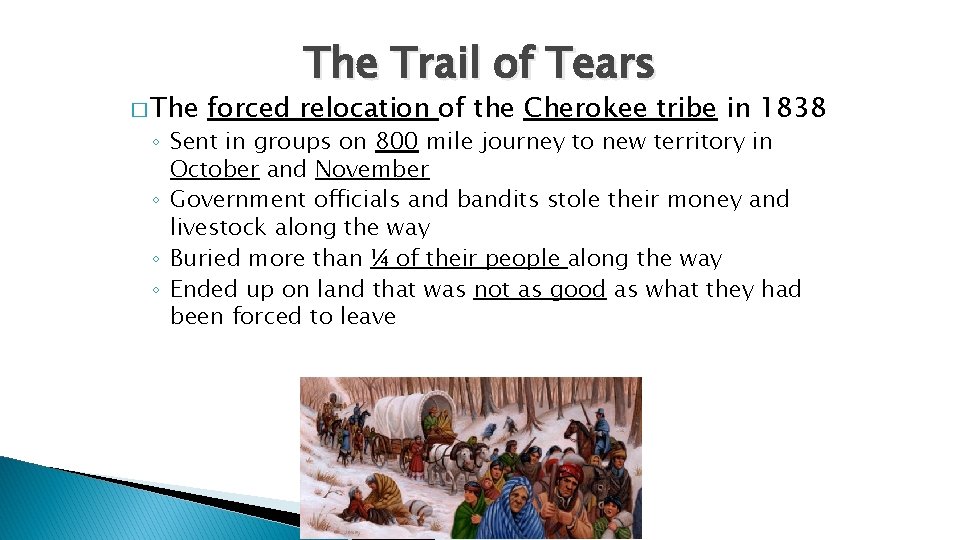 The Trail of Tears

□ The forced relocation of the Cherokee tribe in 1838

◦ Sent in groups on 800 mile journey to new territory in October and November
◦ Government officials and bandits stole their money and livestock along the way
◦ Buried more than ¼ of their people along the way
◦ Ended up on land that was not as good as what they had been forced to leave